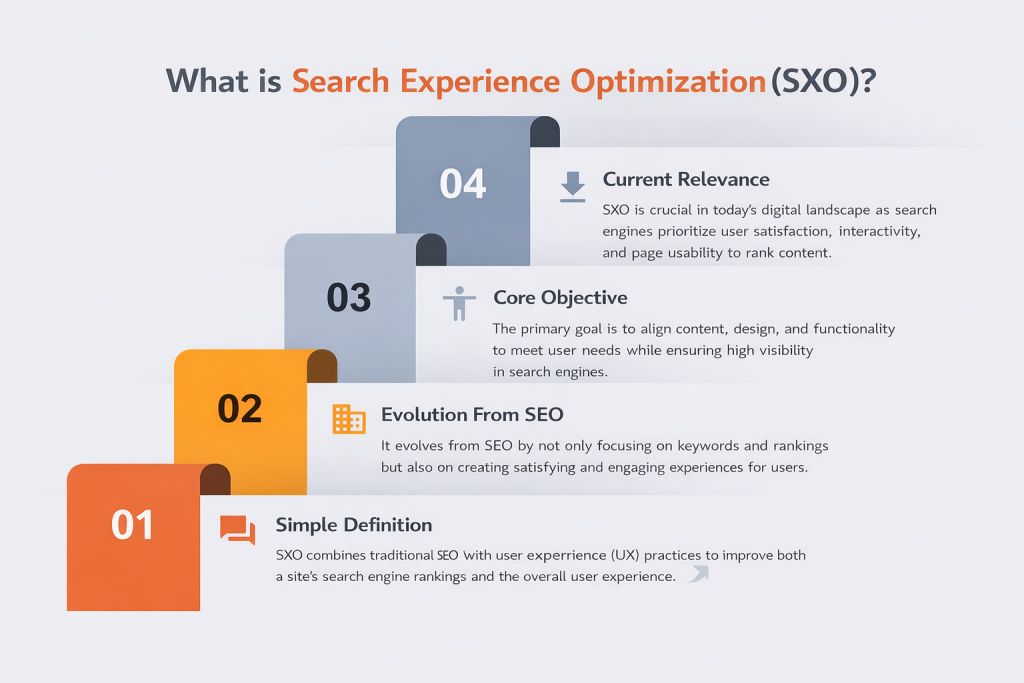 What is Search Experience Optimization (SXO)?

04

Current Relevance

SXO is crucial in today's digital landscape as search engines prioritize user satisfaction, interactivity, and page usability to rank content.

03

Core Objective

The primary goal is to align content, design, and functionality to meet user needs while ensuring high visibility in search engines.

02

Evolution From SEO

It evolves from SEO by not only focusing on keywords and rankings but also on creating satisfying and engaging experiences for users.

01

Simple Definition

SXO combines traditional SEO with user experrience (UX) practices to improve both a site's search engine rankings and the overall user experience.